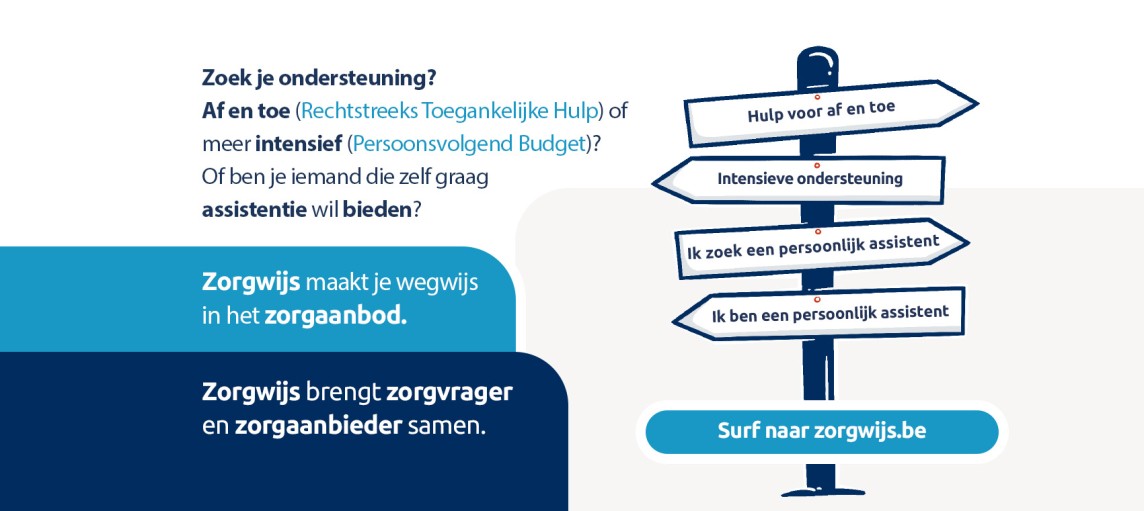 Zoek je ondersteuning?
Af en toe (Rechtstreeks Toegankelijke Hulp) of meer intensief (Persoonsvolgend Budget)? Of ben je iemand die zelf graag assistentie wil bieden?

Zorgwijs maakt je wegwijs in het zorgaanbod.

Zorgwijs brengt zorgvrager en zorgaanbieder samen.

Hulp voor af en toe

Intensieve ondersteuning

Ik zoek een persoonlijk assistent

Ik ben een persoonlijk assistent

Surf naar zorgwijs.be